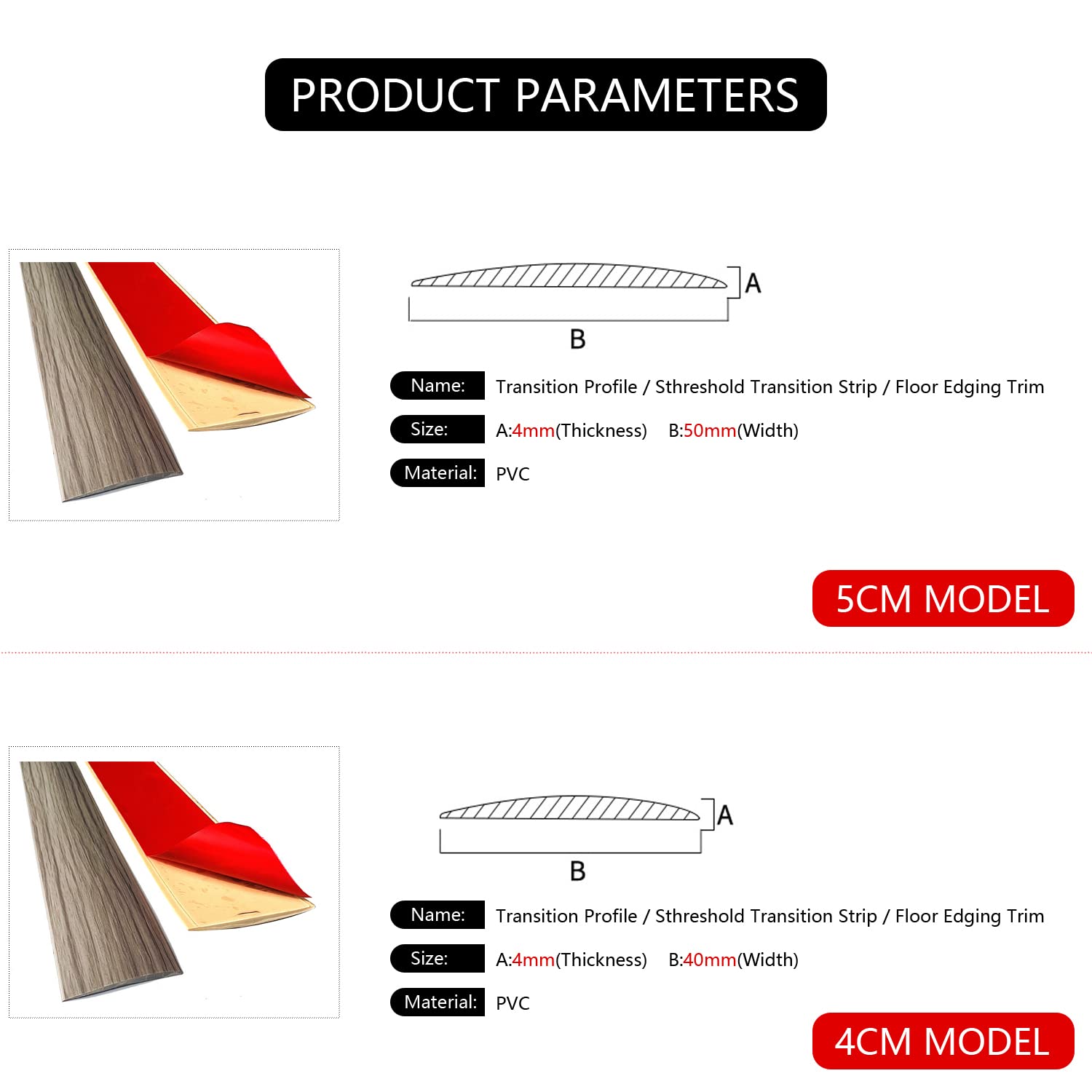 PRODUCT PARAMETERS

A

B

Name: Transition Profile / Sthreshold Transition Strip / Floor Edging Trim

Size: A:4mm(Thickness) B:50mm(Width)

Material: PVC

5CM MODEL

A

B

Name: Transition Profile / Sthreshold Transition Strip / Floor Edging Trim

Size: A:4mm(Thickness) B:40mm(Width)

Material: PVC

4CM MODEL